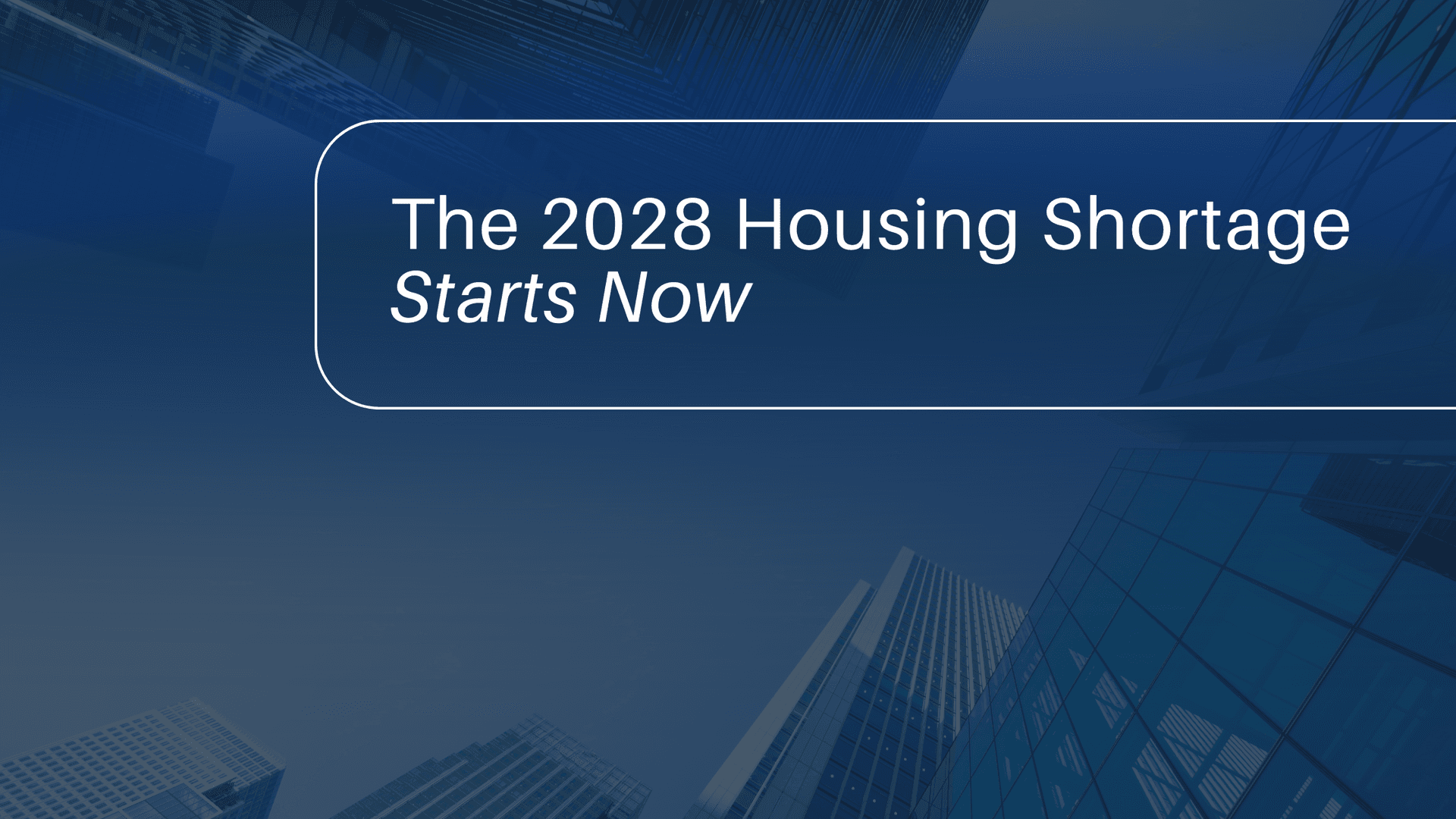 The 2028 Housing Shortage
Starts Now